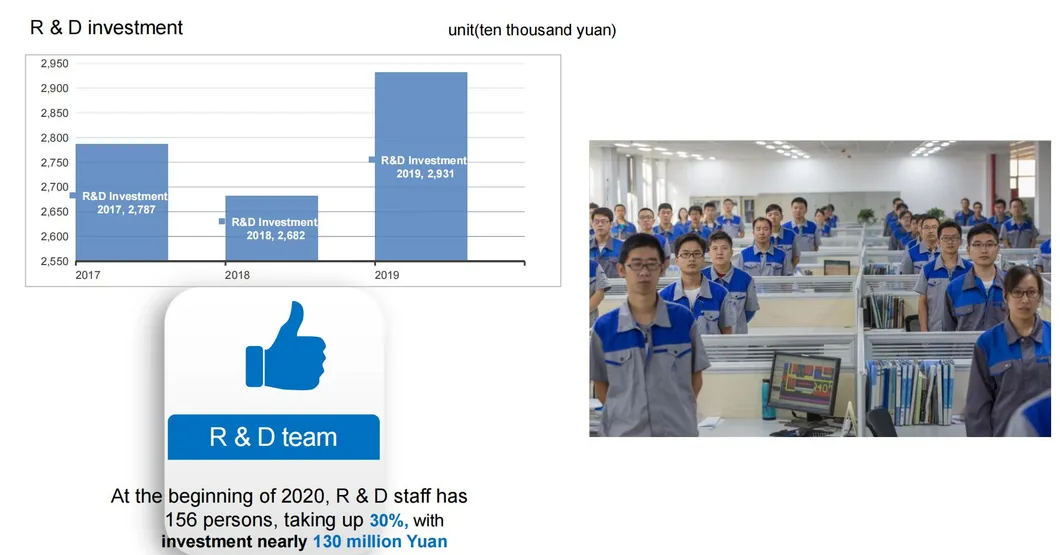 R & D investment

unit(ten thousand yuan)

2,950
2,900
2,850
2,800
2,750
2,700
2,650
2,600
2,550

R&D Investment 2017, 2,787

R&D Investment 2018, 2,682

R&D Investment 2019, 2,931

2017
2018
2019

R & D team

At the beginning of 2020, R & D staff has 156 persons, taking up 30%, with investment nearly 130 million Yuan